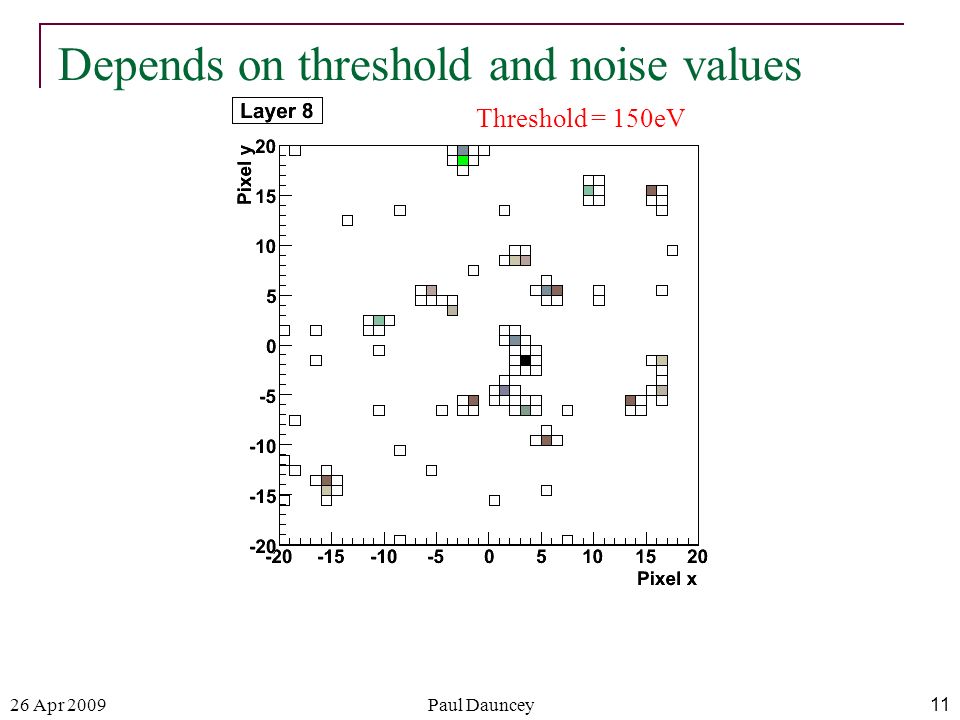 Depends on threshold and noise values

Layer 8

Threshold = 150eV

Pixel y

20
15
10
5
0
-5
-10
-15
-20

-20 -15 -10 -5 0 5 10 15 20

Pixel x

26 Apr 2009

Paul Dauncey

11